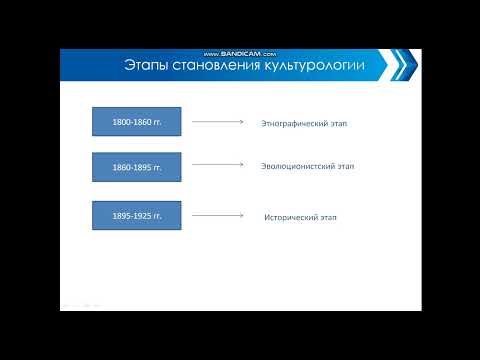 www.BANDICAM.com

Этапы становления культурологии

1800-1860 гг.

Этнографический этап

1860-1895 гг.

Эволюционистский этап

1895-1925 гг.

Исторический этап